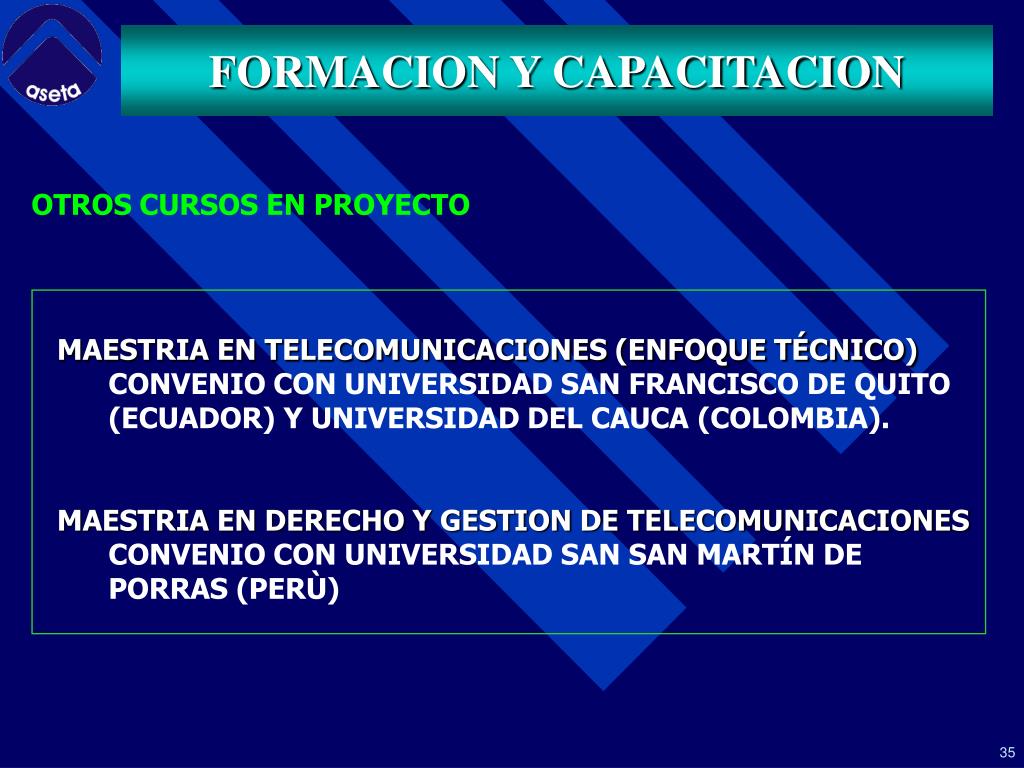 aseta

FORMACION Y CAPACITACION

OTROS CURSOS EN PROYECTO

MAESTRIA EN TELECOMUNICACIONES (ENFOQUE TÉCNICO) CONVENIO CON UNIVERSIDAD SAN FRANCISCO DE QUITO (ECUADOR) Y UNIVERSIDAD DEL CAUCA (COLOMBIA).

MAESTRIA EN DERECHO Y GESTION DE TELECOMUNICACIONES CONVENIO CON UNIVERSIDAD SAN SAN MARTÍN DE PORRAS (PERÙ)

35